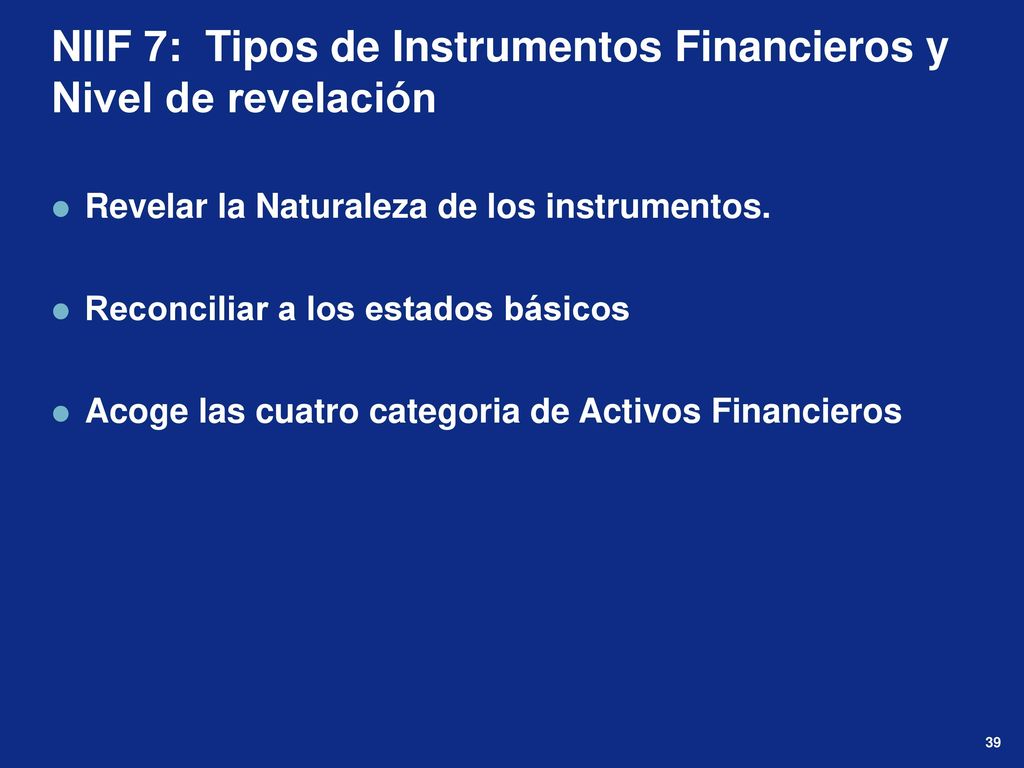 NIIF 7: Tipos de Instrumentos Financieros y Nivel de revelación

Revelar la Naturaleza de los instrumentos.

Reconciliar a los estados básicos

Acoge las cuatro categoria de Activos Financieros

39